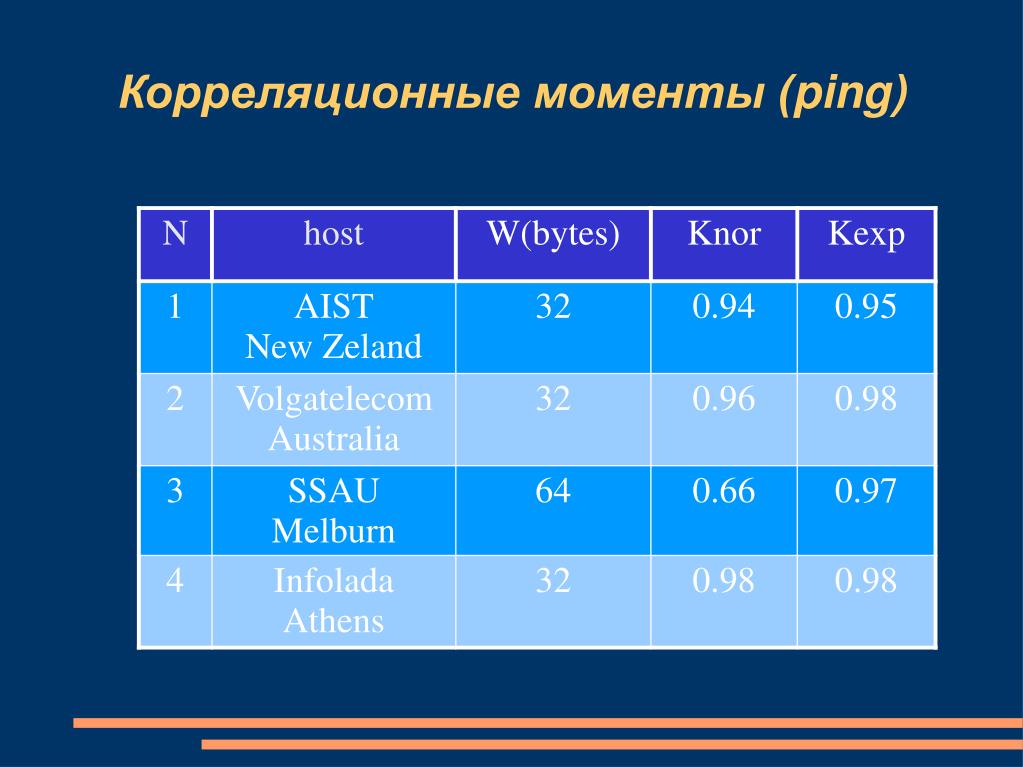 Корреляционные моменты (ping)

| N | host | W(bytes) | Knor | Kexp |
|---|---|---|---|---|
| 1 | AIST New Zeland | 32 | 0.94 | 0.95 |
| 2 | Volgatelecom Australia | 32 | 0.96 | 0.98 |
| 3 | SSAU Melburn | 64 | 0.66 | 0.97 |
| 4 | Infolada Athens | 32 | 0.98 | 0.98 |